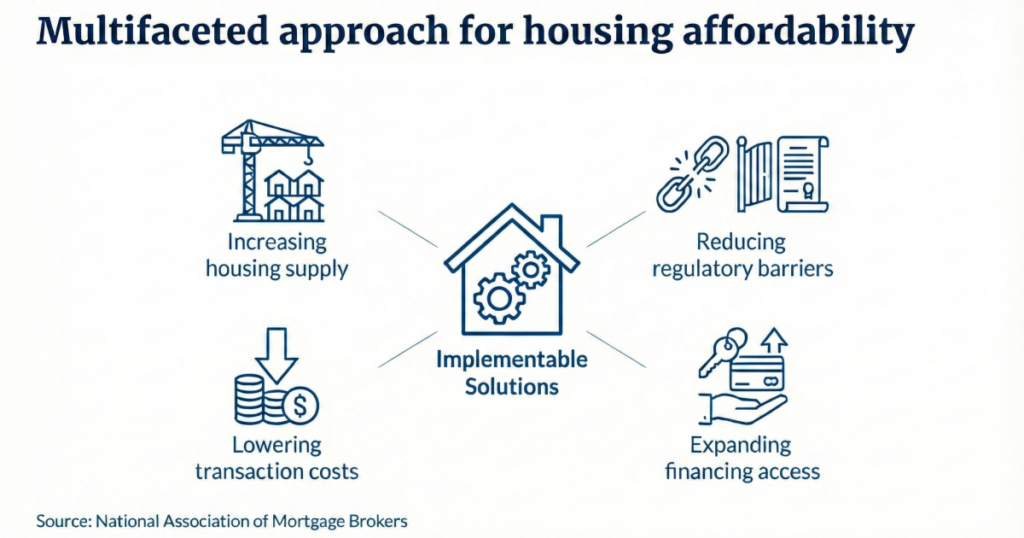 Multifaceted approach for housing affordability

Increasing housing supply

Reducing regulatory barriers

Implementable Solutions

Lowering transaction costs

Expanding financing access

Source: National Association of Mortgage Brokers